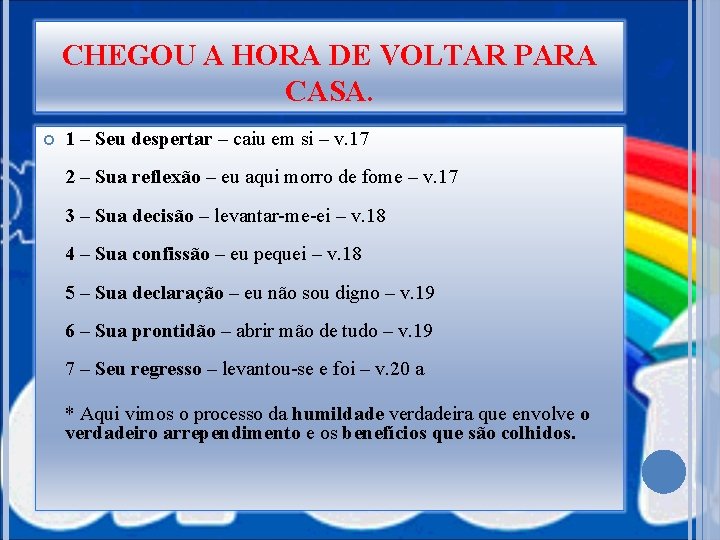 CHEGOU A HORA DE VOLTAR PARA CASA.

1 – Seu despertar – caiu em si – v.17

2 – Sua reflexão – eu aqui morro de fome – v.17

3 – Sua decisão – levantar-me-ei – v.18

4 – Sua confissão – eu pequei – v.18

5 – Sua declaração – eu não sou digno – v.19

6 – Sua prontidão – abrir mão de tudo – v.19

7 – Seu regresso – levantou-se e foi – v.20 a

* Aqui vimos o processo da humildade verdadeira que envolve o verdadeiro arrependimento e os benefícios que são colhidos.